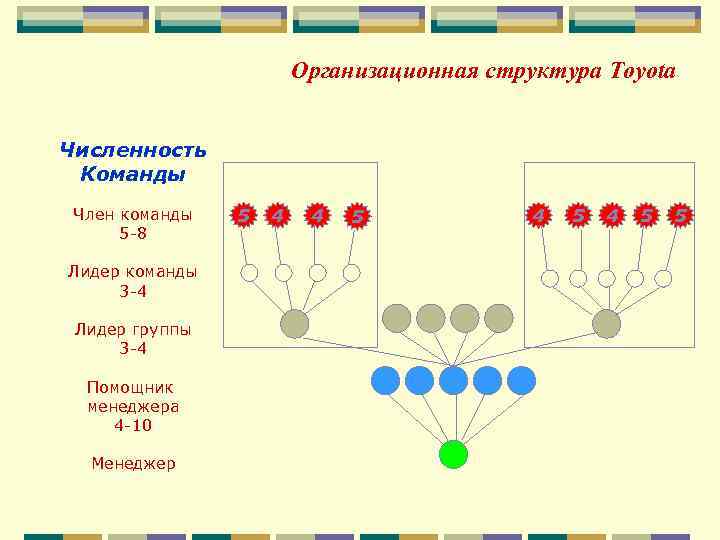 Организационная структура Toyota

Численность Команды

Член команды
5-8

Лидер команды
3-4

Лидер группы
3-4

Помощник менеджера
4-10

Менеджер

5 4 4 5

4 5 4 5 5